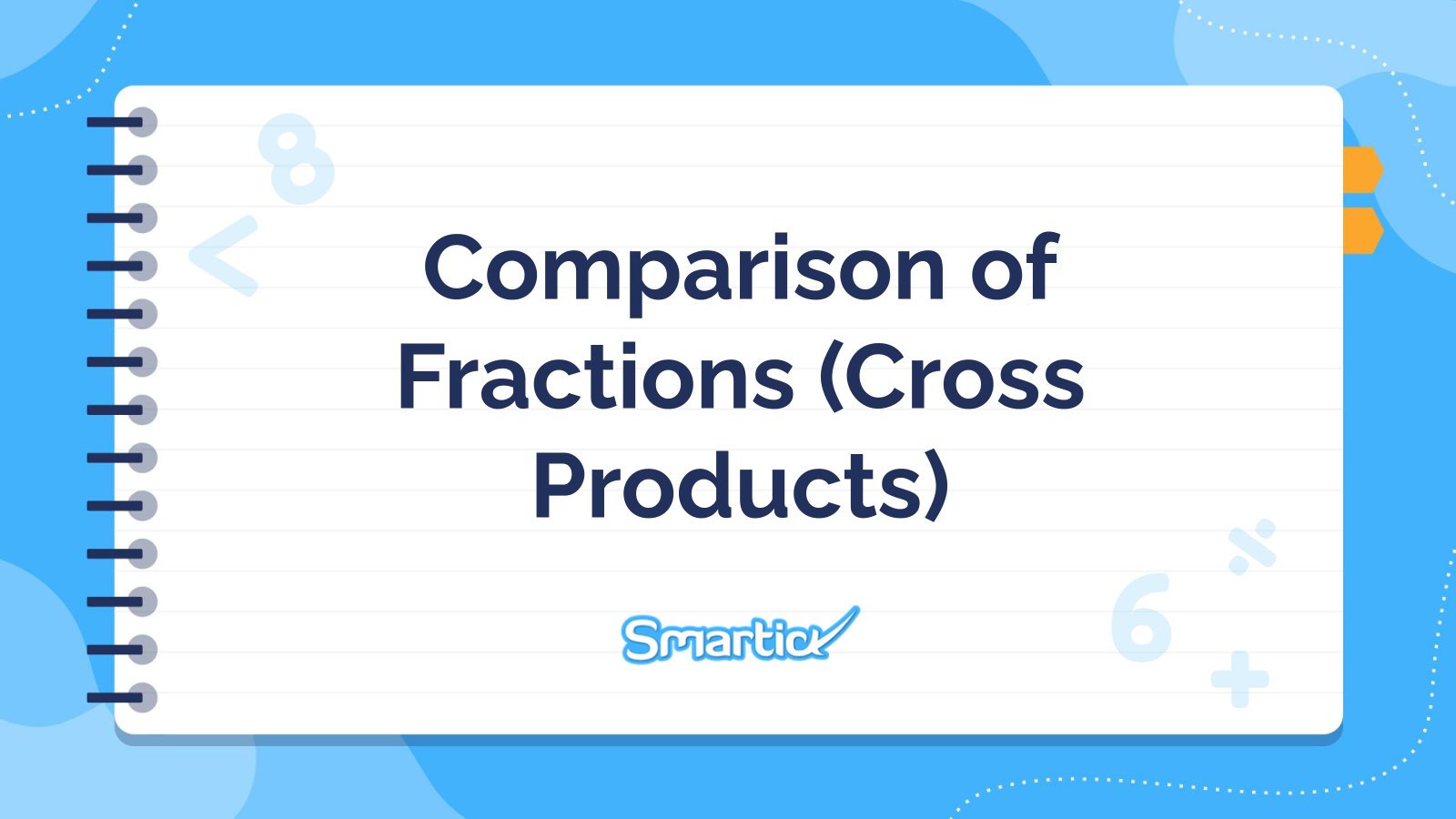 Comparison of Fractions (Cross Products)

Smartick